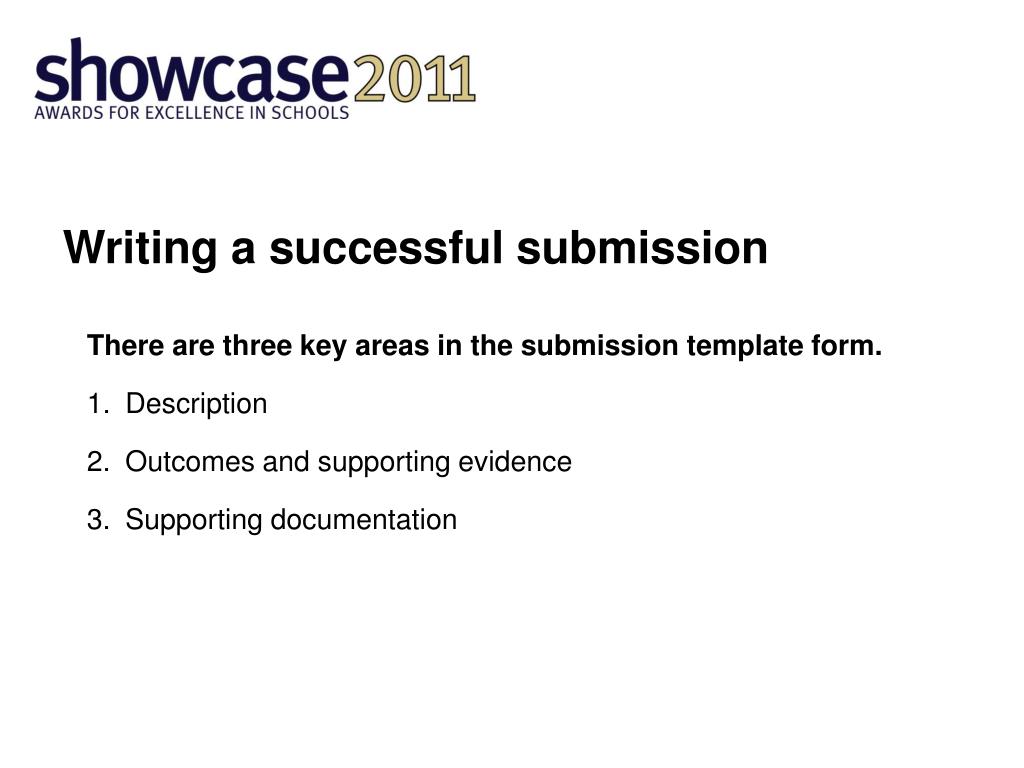 showcase2011
AWARDS FOR EXCELLENCE IN SCHOOLS

Writing a successful submission

There are three key areas in the submission template form.

1. Description

2. Outcomes and supporting evidence

3. Supporting documentation